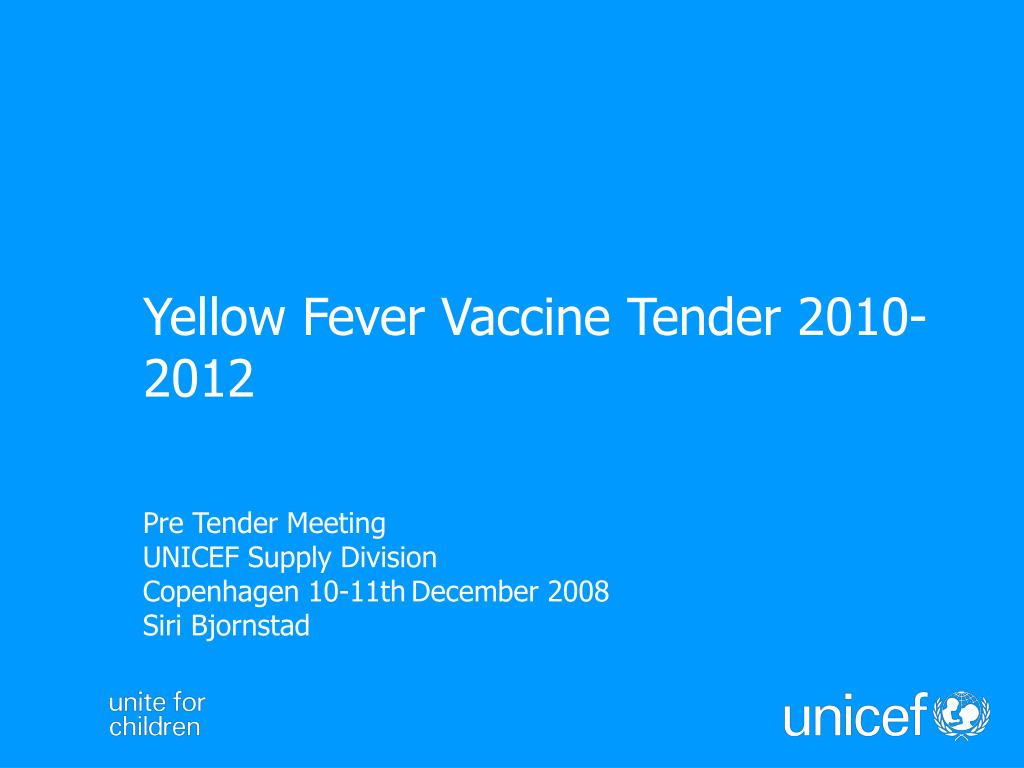 Yellow Fever Vaccine Tender 2010-2012

Pre Tender Meeting
UNICEF Supply Division
Copenhagen 10-11th December 2008
Siri Bjornstad

unite for children

unicef